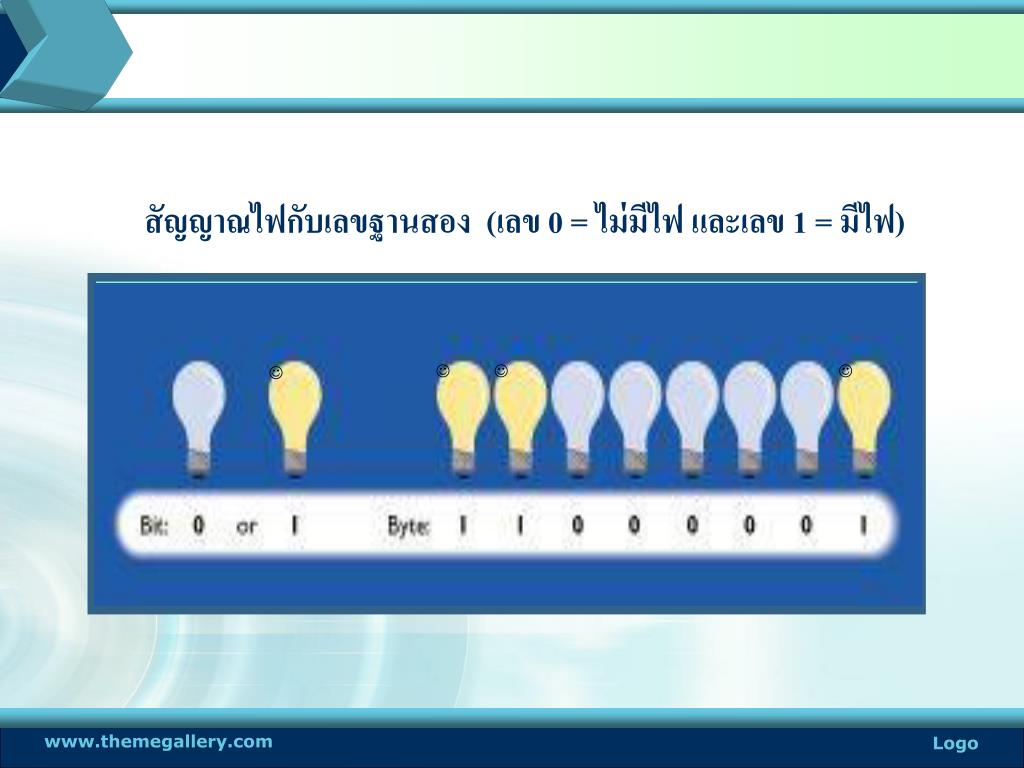 สัญญาณไฟกับเลขฐานสอง (เลข 0 = ไม่มีไฟ และเลข 1 = มีไฟ)

☺ ☺ ☺ ☺

Bit: 0 or 1 Byte: 1 1 0 0 0 0 0 1

www.themegallery.com

Logo